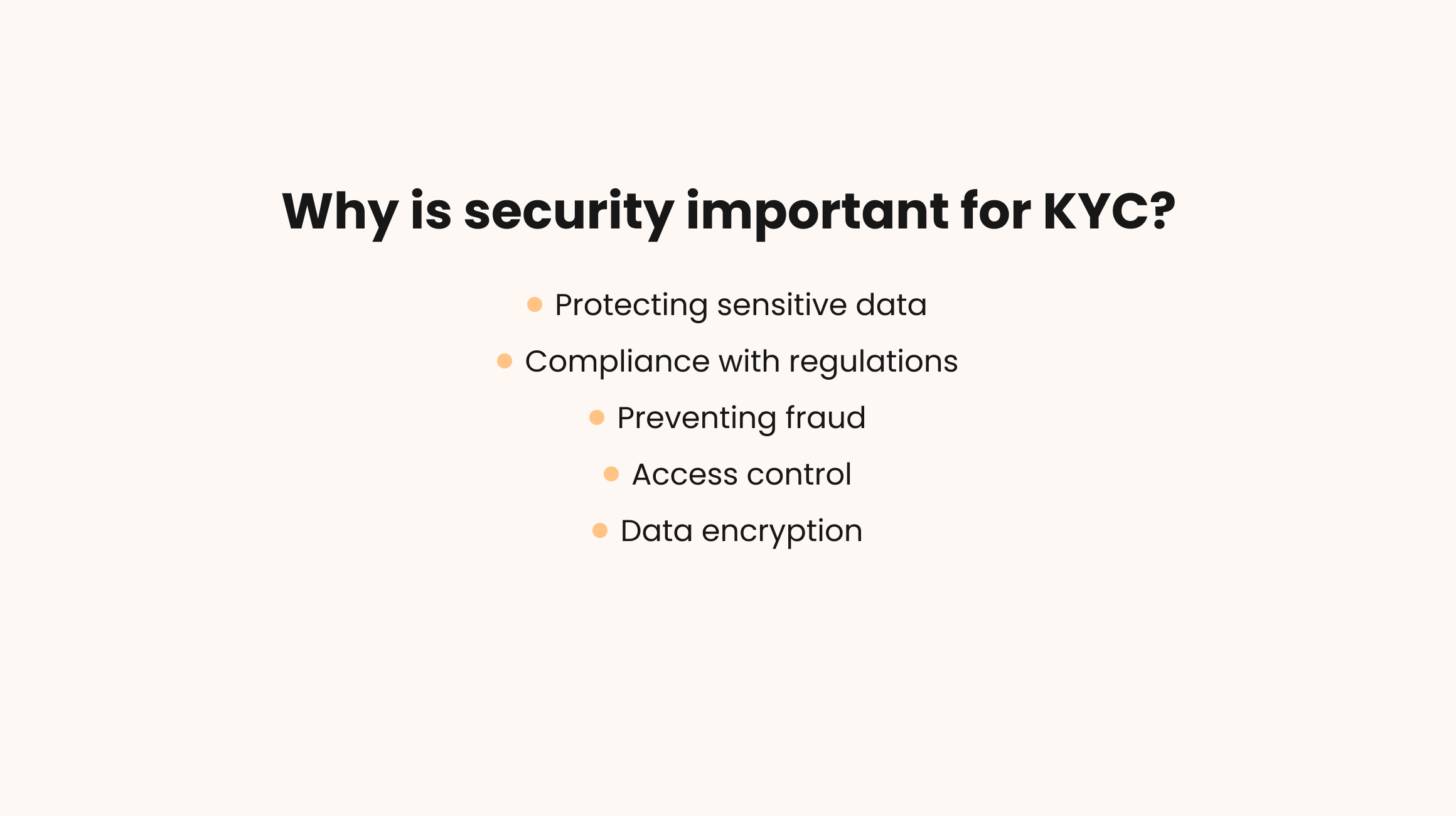 Why is security important for KYC?

- Protecting sensitive data
- Compliance with regulations
- Preventing fraud
- Access control
- Data encryption